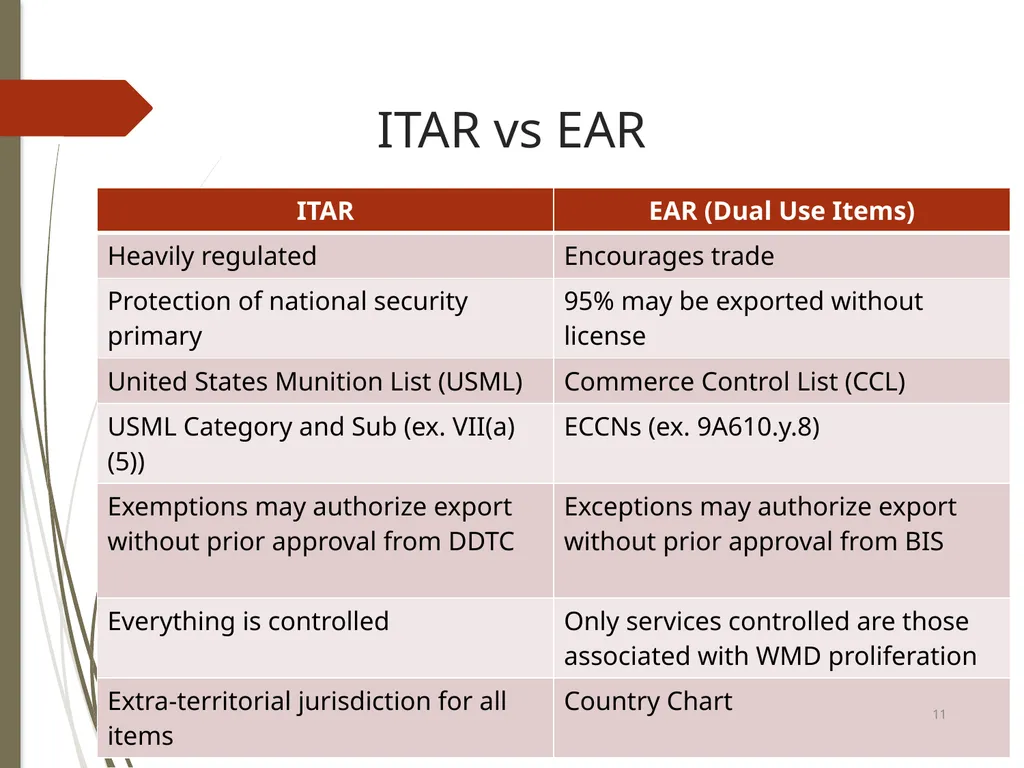 ITAR vs EAR

| ITAR | EAR (Dual Use Items) |
|---|---|
| Heavily regulated | Encourages trade |
| Protection of national security primary | 95% may be exported without license |
| United States Munition List (USML) | Commerce Control List (CCL) |
| USML Category and Sub (ex. VII(a)(5)) | ECCNs (ex. 9A610.y.8) |
| Exemptions may authorize export without prior approval from DDTC | Exceptions may authorize export without prior approval from BIS |
| Everything is controlled | Only services controlled are those associated with WMD proliferation |
| Extra-territorial jurisdiction for all items | Country Chart |

11